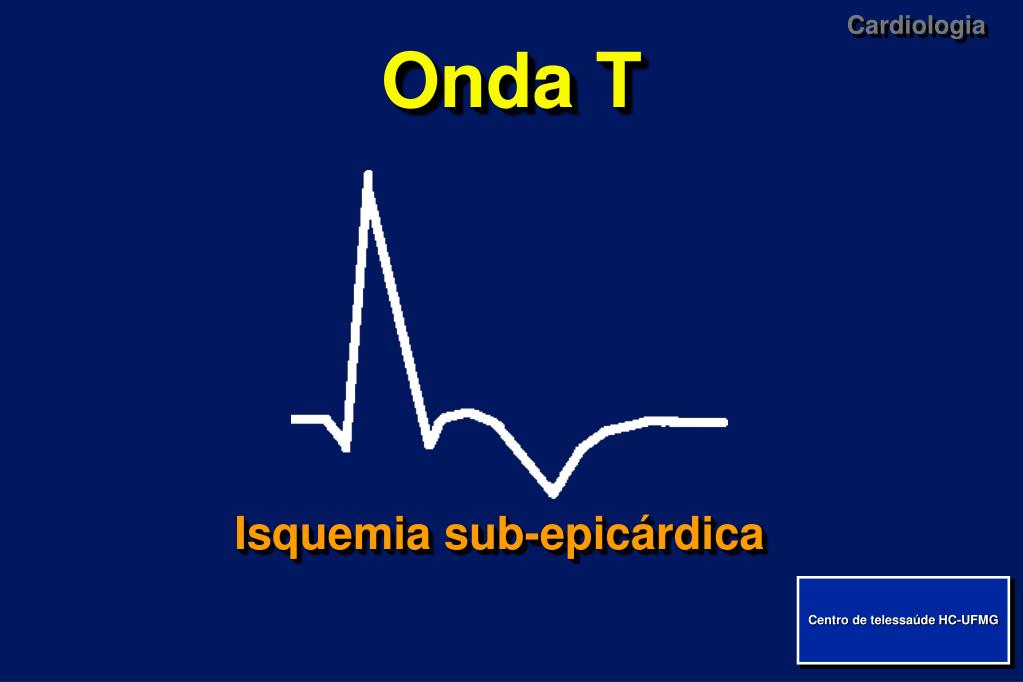 Cardiologia

Onda T

Isquemia sub-epicárdica

Centro de telessaúde HC-UFMG